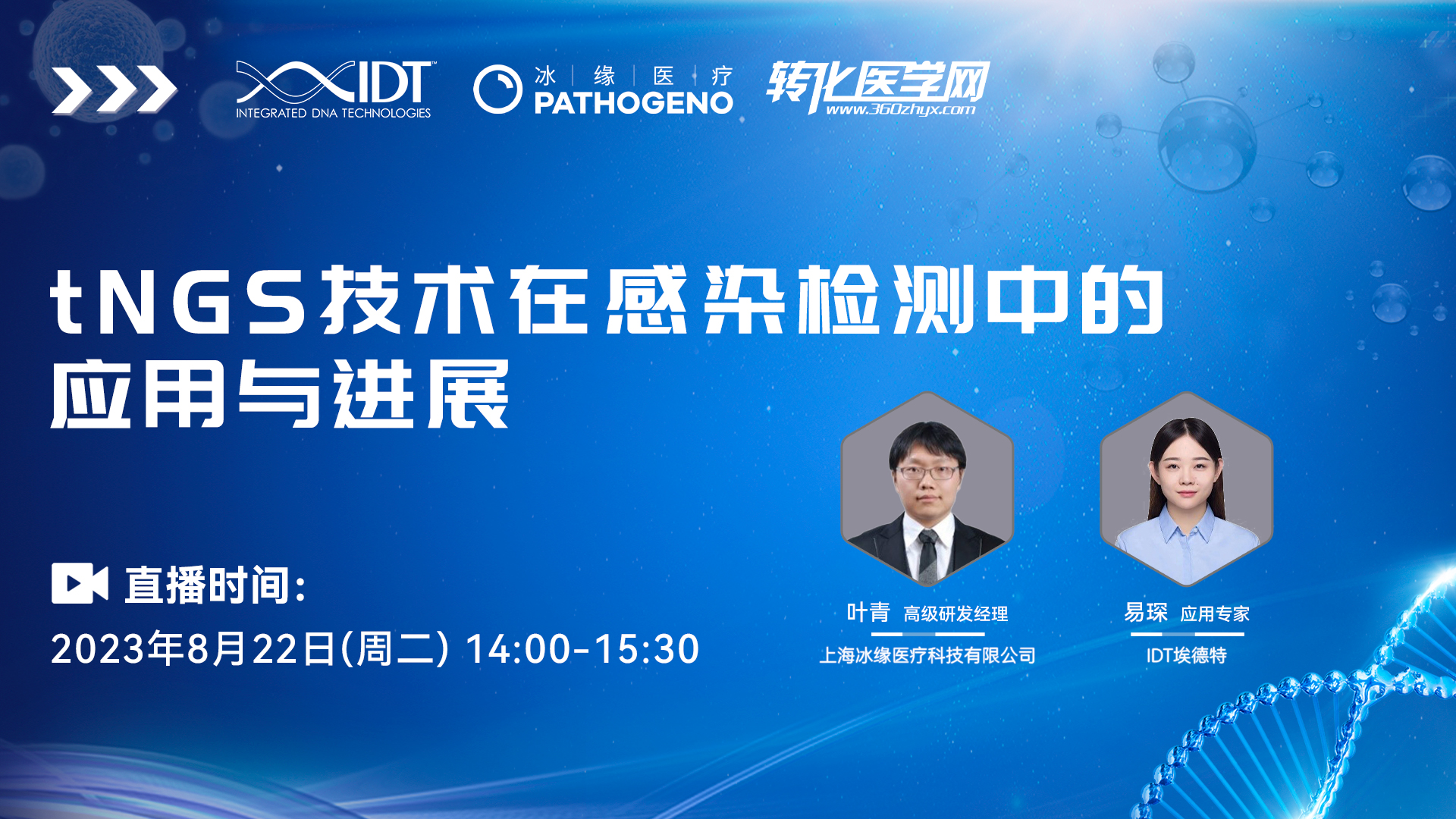 IDT™
INTEGRATED DNA TECHNOLOGIES

冰 | 缘 | 医 | 疗
PATHOGENO

转化医学网
www.360zhyx.com

tNGS技术在感染检测中的应用与进展

直播时间:
2023年8月22日(周二) 14:00-15:30

叶青 高级研发经理
上海冰缘医疗科技有限公司

易琛 应用专家
IDT埃德特